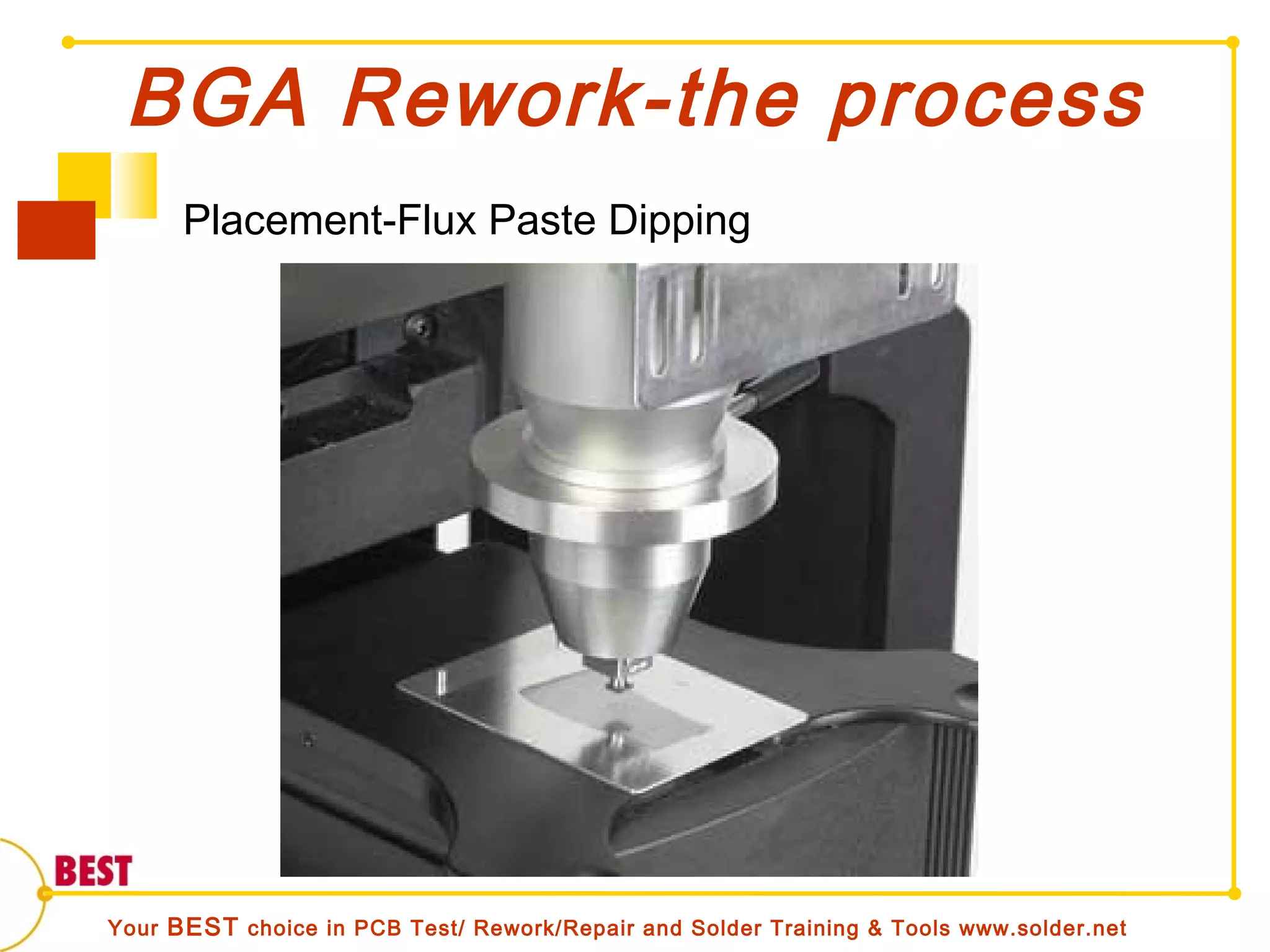 BGA Rework-the process

Placement-Flux Paste Dipping

BEST

Your BEST choice in PCB Test/ Rework/Repair and Solder Training & Tools www.solder.net